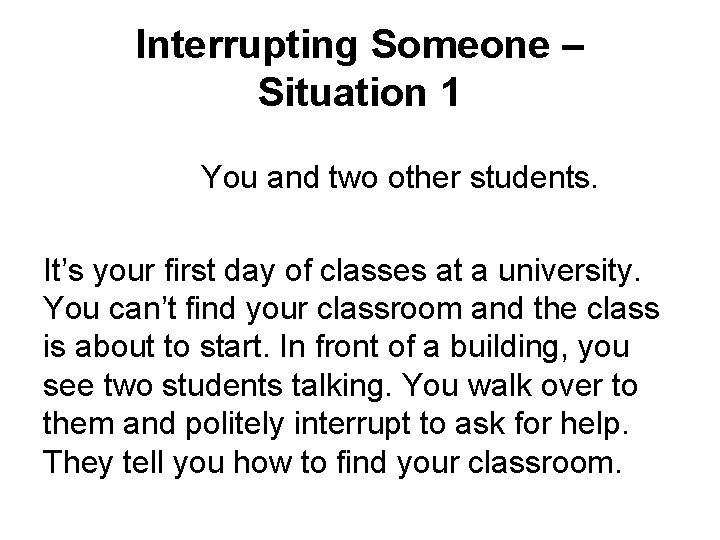 Interrupting Someone – Situation 1

You and two other students.

It’s your first day of classes at a university. You can’t find your classroom and the class is about to start. In front of a building, you see two students talking. You walk over to them and politely interrupt to ask for help. They tell you how to find your classroom.